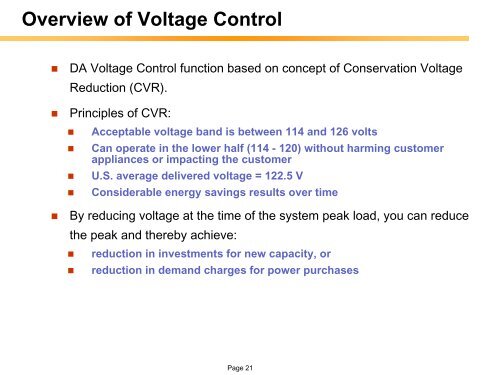 Overview of Voltage Control

- DA Voltage Control function based on concept of Conservation Voltage Reduction (CVR).
- Principles of CVR:
  - Acceptable voltage band is between 114 and 126 volts
  - Can operate in the lower half (114 - 120) without harming customer appliances or impacting the customer
  - U.S. average delivered voltage = 122.5 V
  - Considerable energy savings results over time
- By reducing voltage at the time of the system peak load, you can reduce the peak and thereby achieve:
  - reduction in investments for new capacity, or
  - reduction in demand charges for power purchases

Page 21